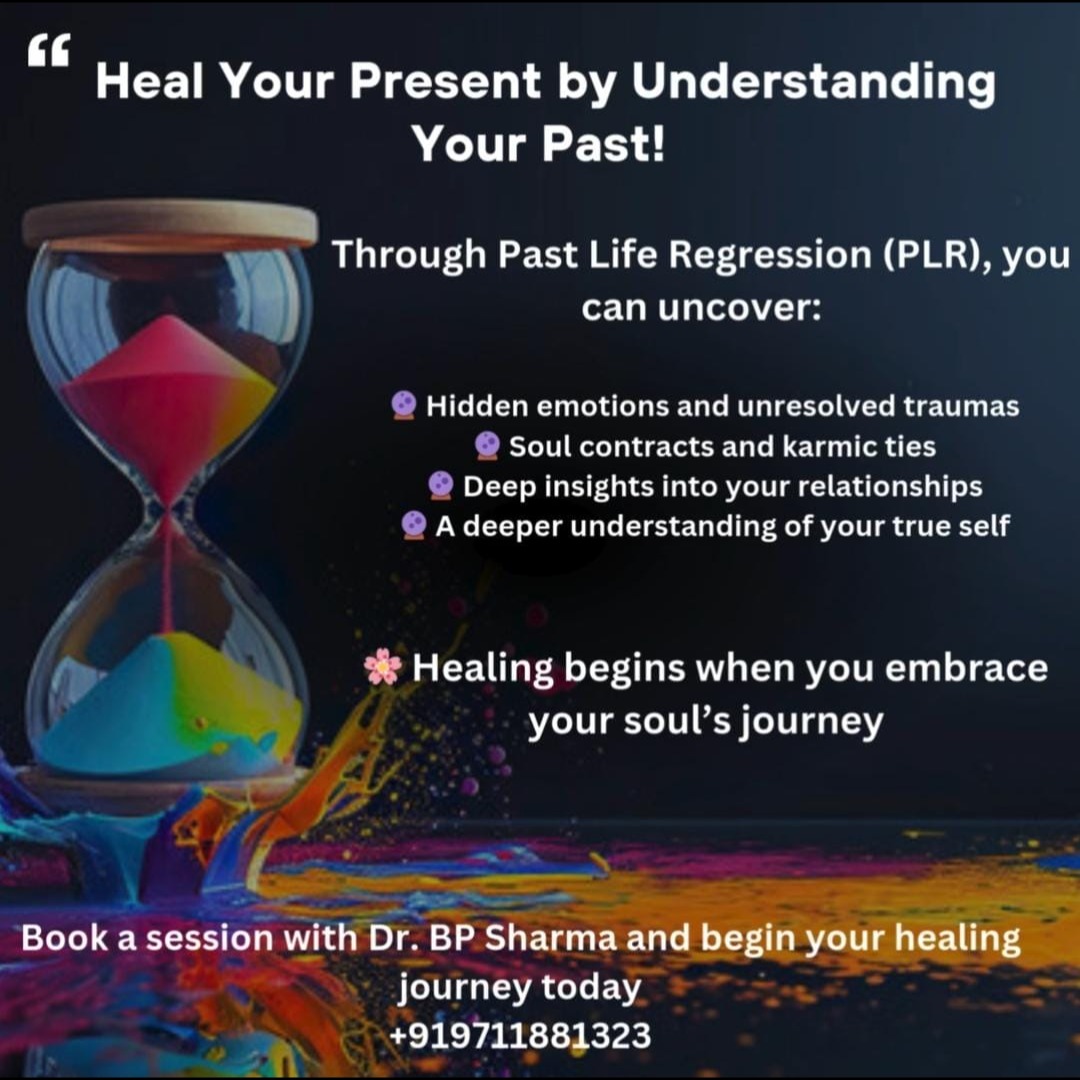 “ Heal Your Present by Understanding Your Past!

Through Past Life Regression (PLR), you can uncover:

🔮 Hidden emotions and unresolved traumas
🔮 Soul contracts and karmic ties
🔮 Deep insights into your relationships
🔮 A deeper understanding of your true self

🌸 Healing begins when you embrace your soul’s journey

Book a session with Dr. BP Sharma and begin your healing journey today
+919711881323